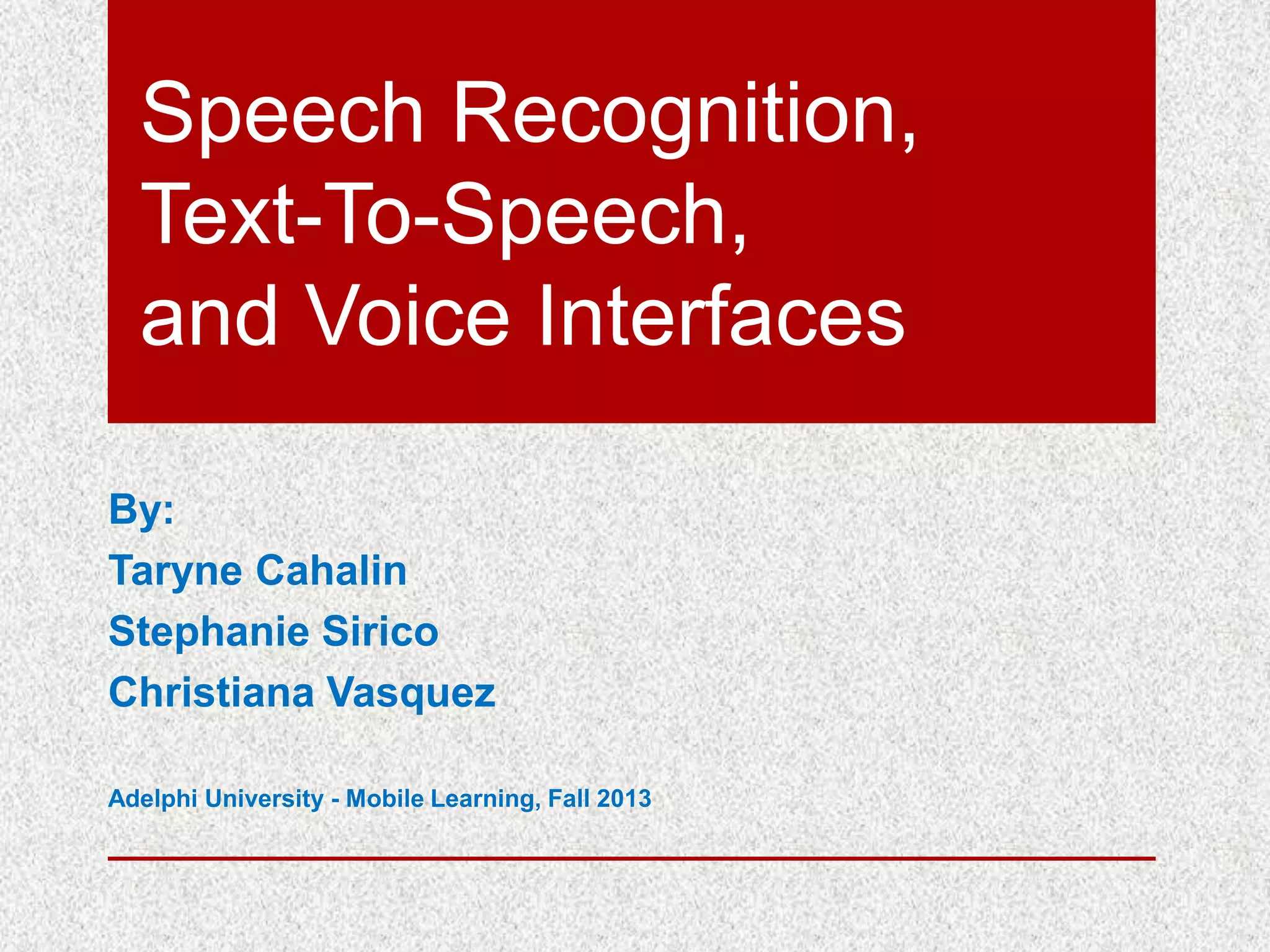 Speech Recognition,
Text-To-Speech,
and Voice Interfaces

By:
Taryne Cahalin
Stephanie Sirico
Christiana Vasquez

Adelphi University - Mobile Learning, Fall 2013